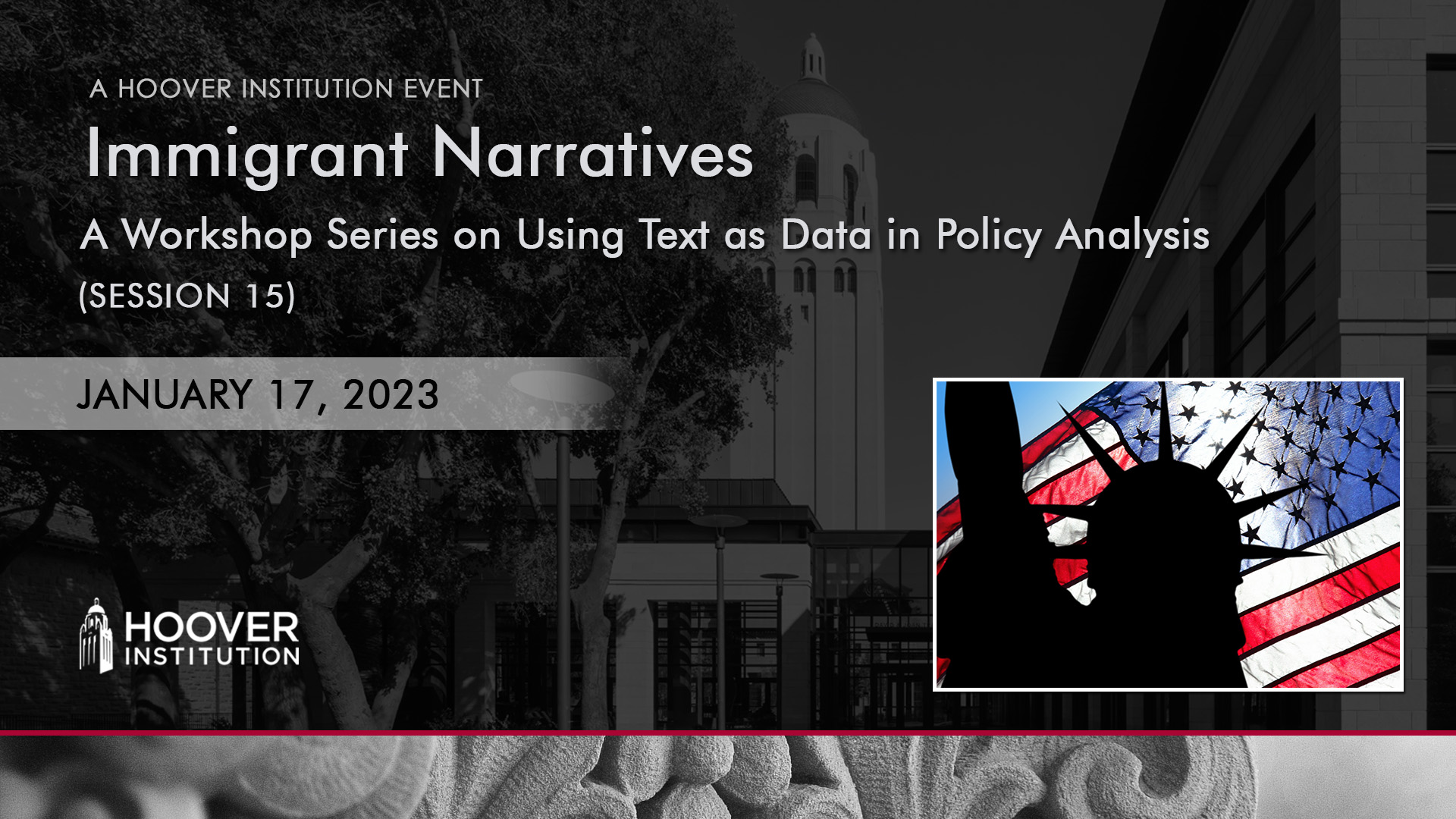 A HOOVER INSTITUTION EVENT

Immigrant Narratives

A Workshop Series on Using Text as Data in Policy Analysis

(SESSION 15)

JANUARY 17, 2023

HOOVER INSTITUTION